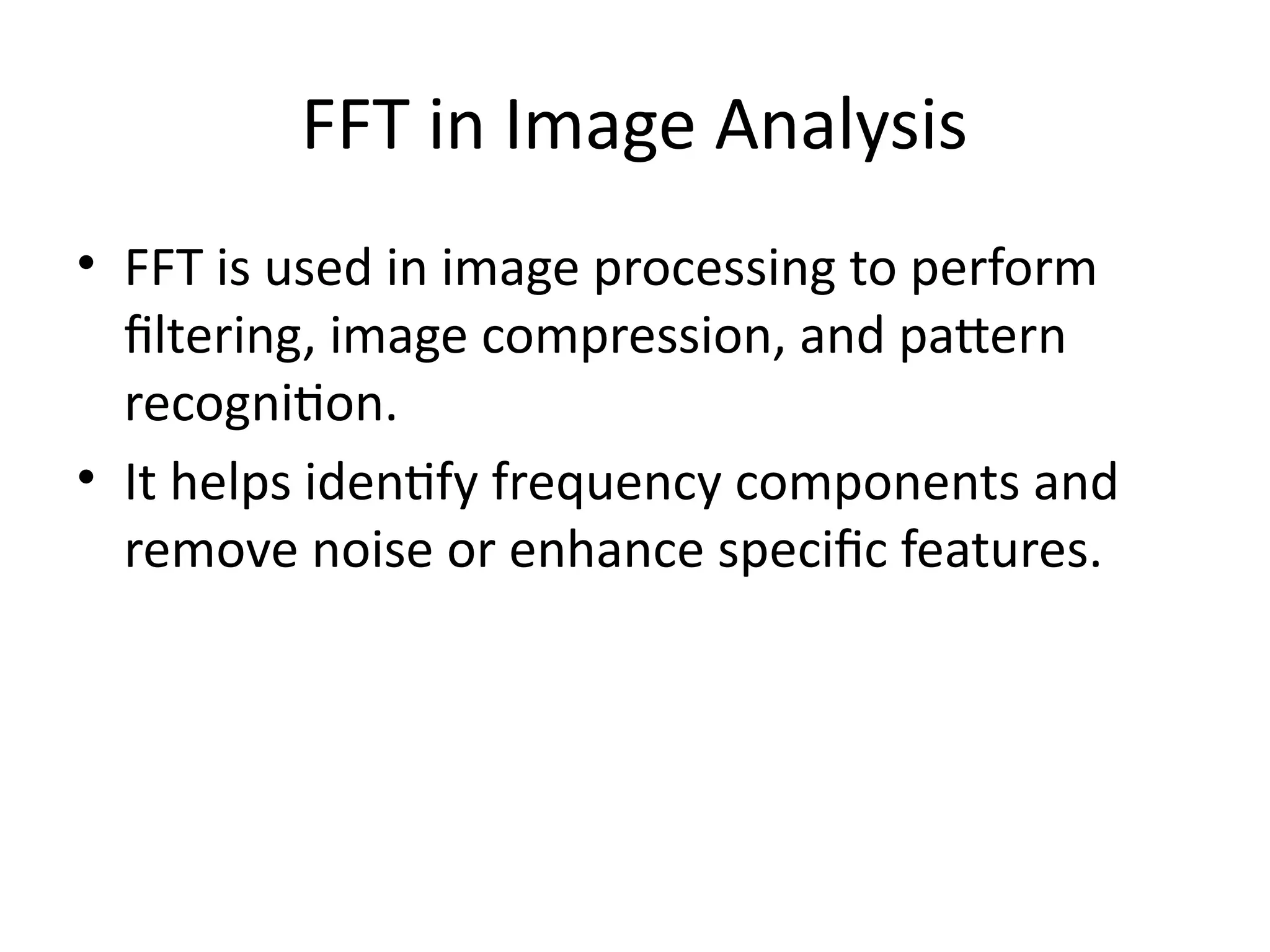 FFT in Image Analysis

• FFT is used in image processing to perform filtering, image compression, and pattern recognition.

• It helps identify frequency components and remove noise or enhance specific features.